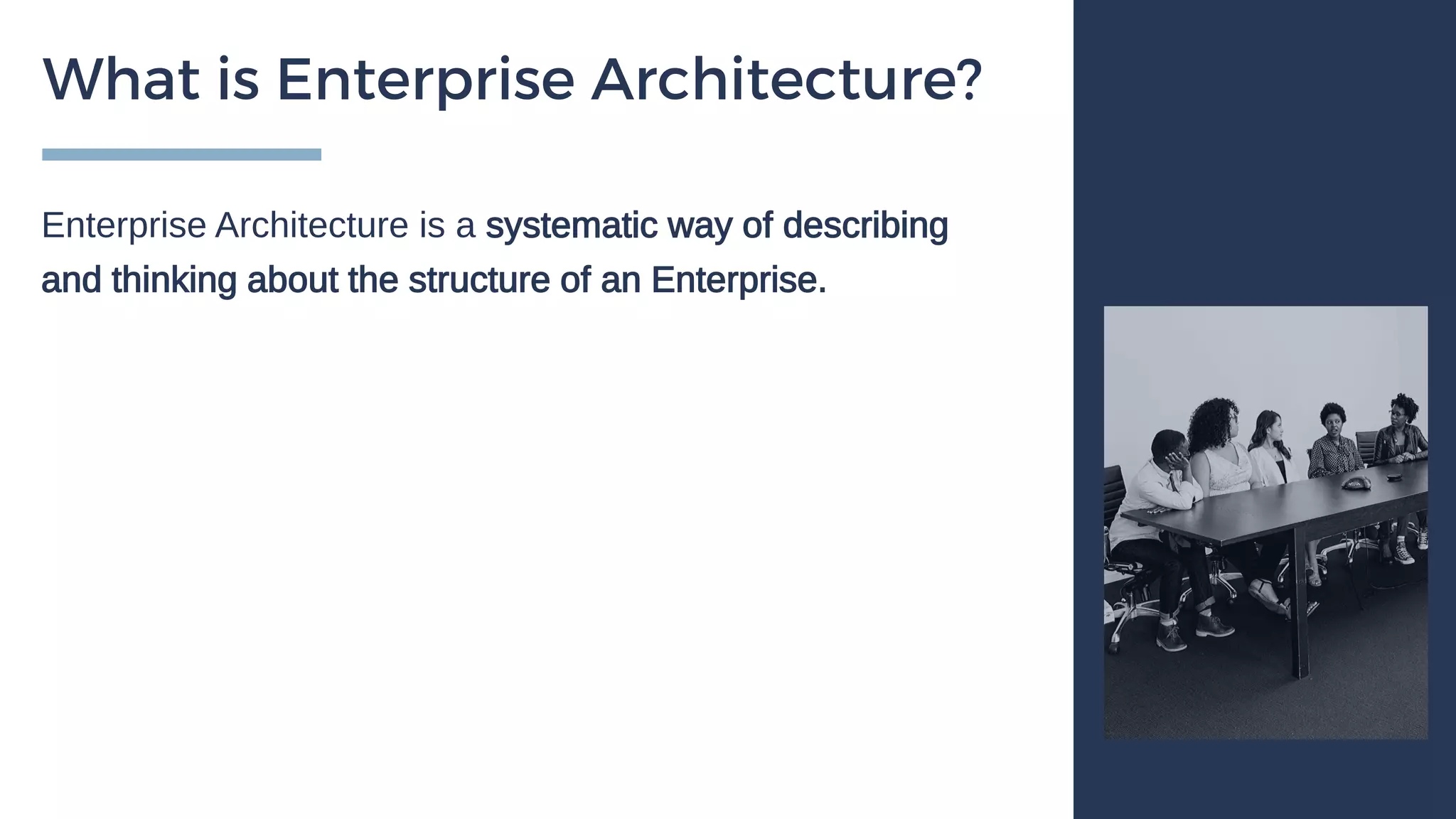 What is Enterprise Architecture?

Enterprise Architecture is a systematic way of describing and thinking about the structure of an Enterprise.